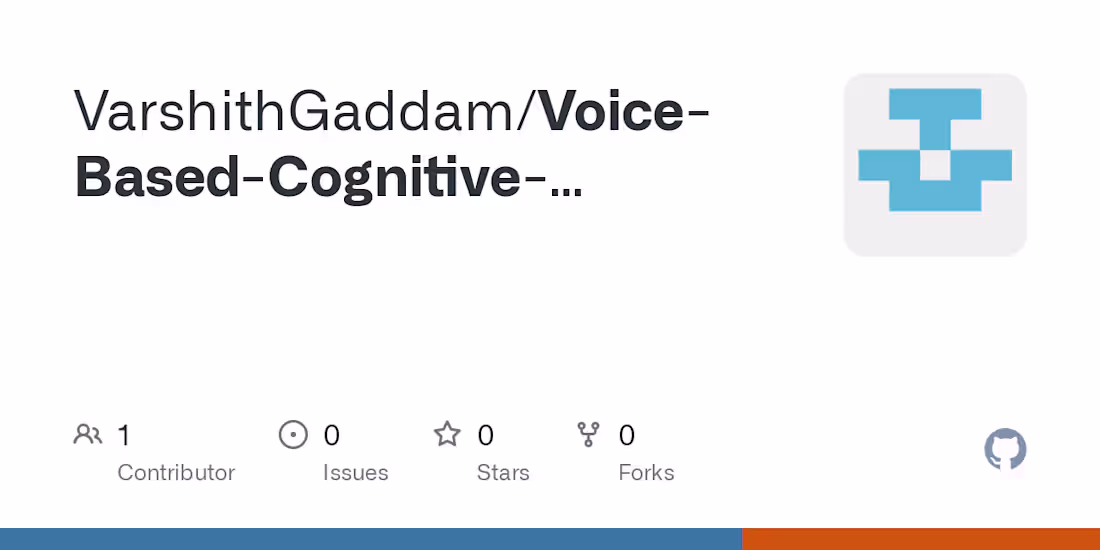 VarshithGaddam/Voice-Based-Cognitive-...

1
Contributor

0
Issues

0
Stars

0
Forks